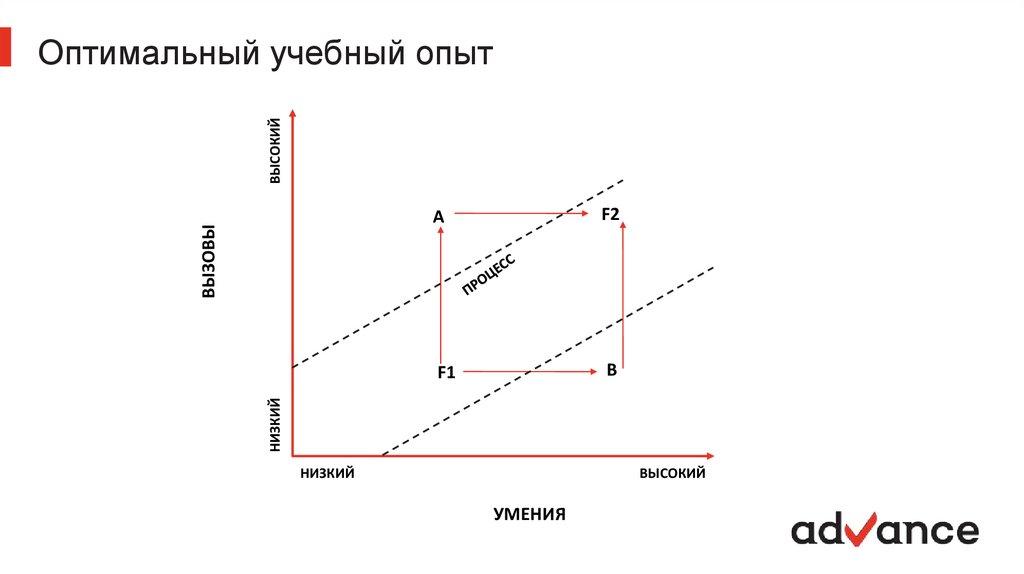 Оптимальный учебный опыт

ВЫСОКИЙ

ВЫЗОВЫ

НИЗКИЙ

A

F2

ПРОЦЕСС

F1

B

НИЗКИЙ

ВЫСОКИЙ

УМЕНИЯ

advance